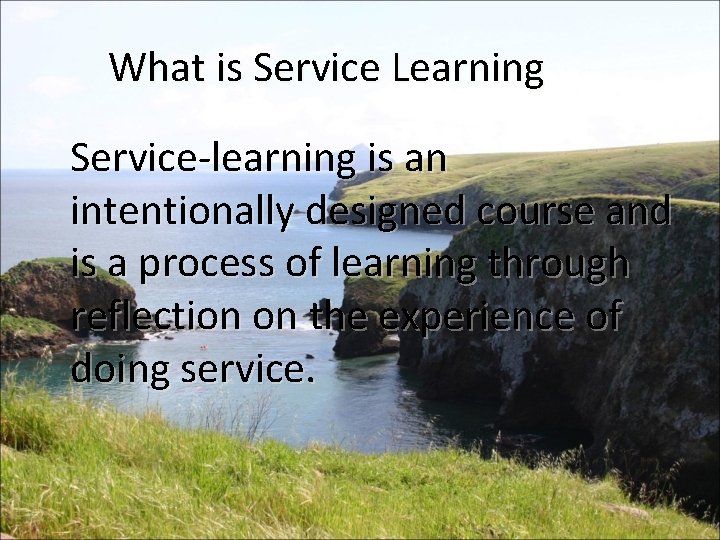 What is Service Learning

Service-learning is an intentionally designed course and is a process of learning through reflection on the experience of doing service.